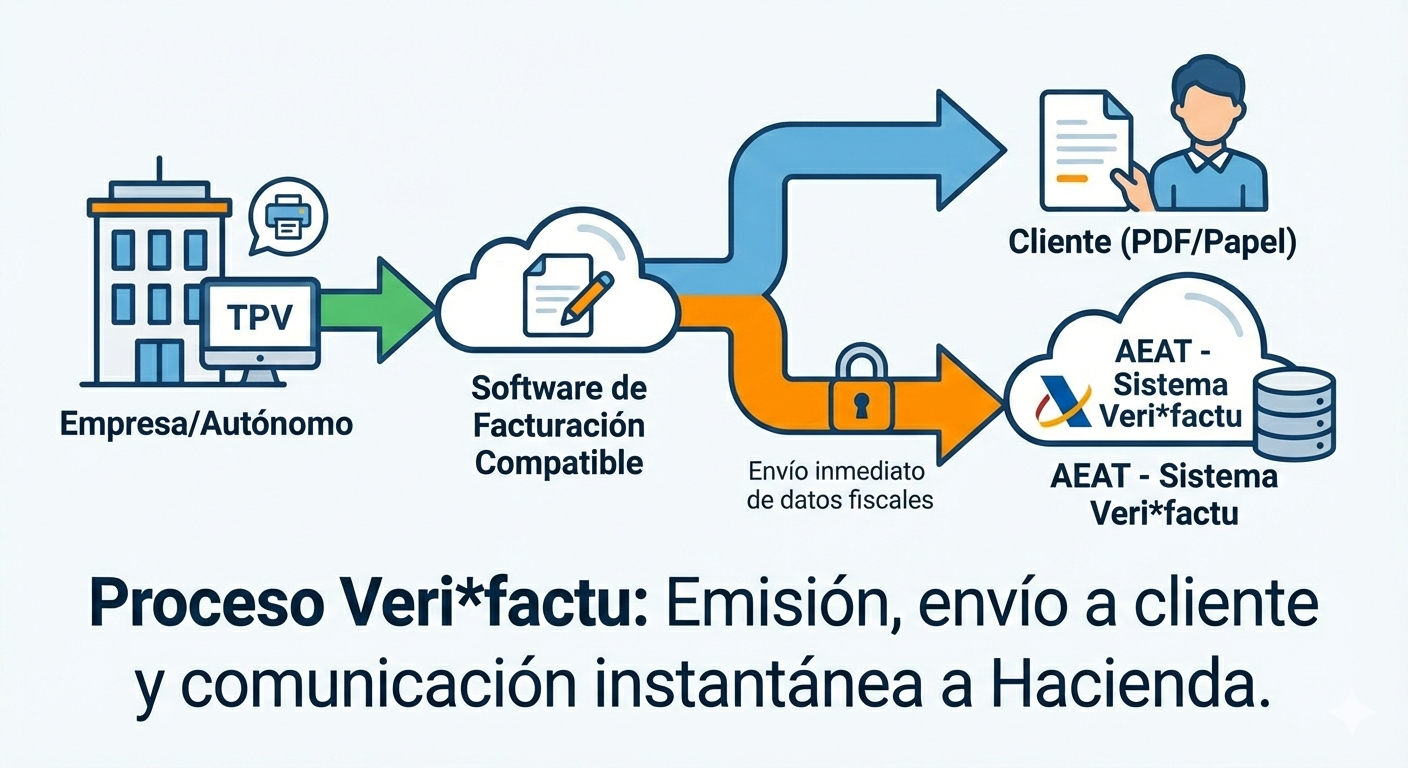 TPV

Empresa/Autónomo

Software de Facturación Compatible

Cliente (PDF/Papel)

Envío inmediato de datos fiscales

AEAT - Sistema Veri*factu

AEAT - Sistema Veri*factu

Proceso Veri*factu: Emisión, envío a cliente y comunicación instantánea a Hacienda.